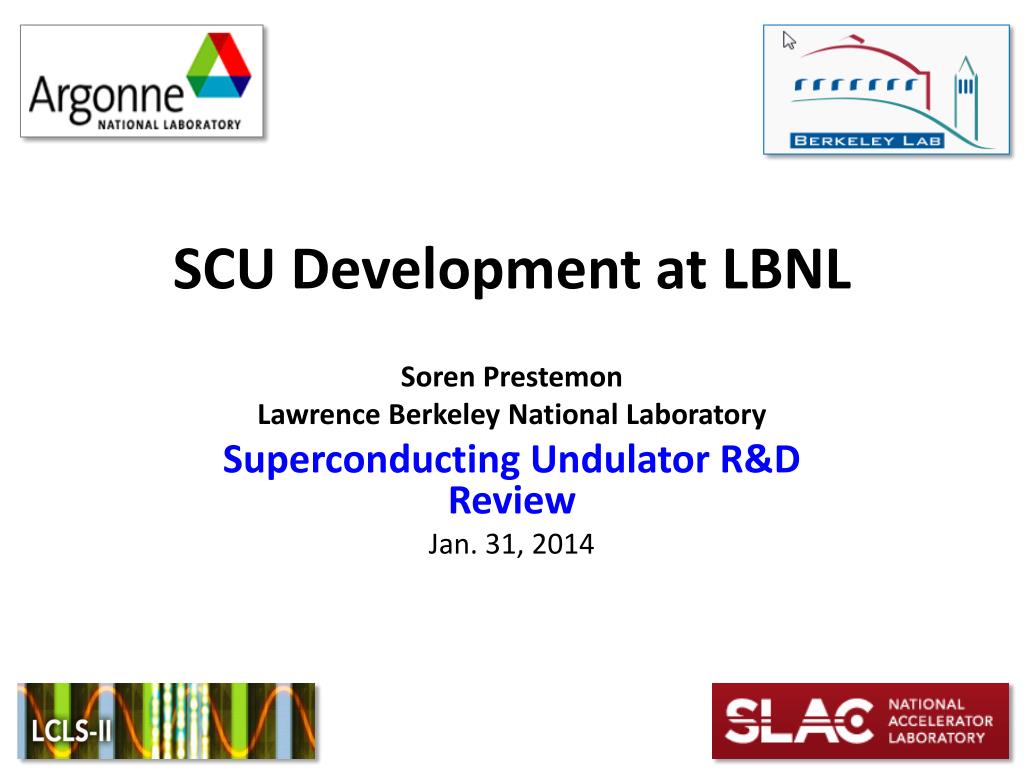 Argonne
NATIONAL LABORATORY

BERKELEY LAB

SCU Development at LBNL

Soren Prestemon
Lawrence Berkeley National Laboratory
Superconducting Undulator R&D Review
Jan. 31, 2014

LCLS-II

SLAC NATIONAL ACCELERATOR LABORATORY